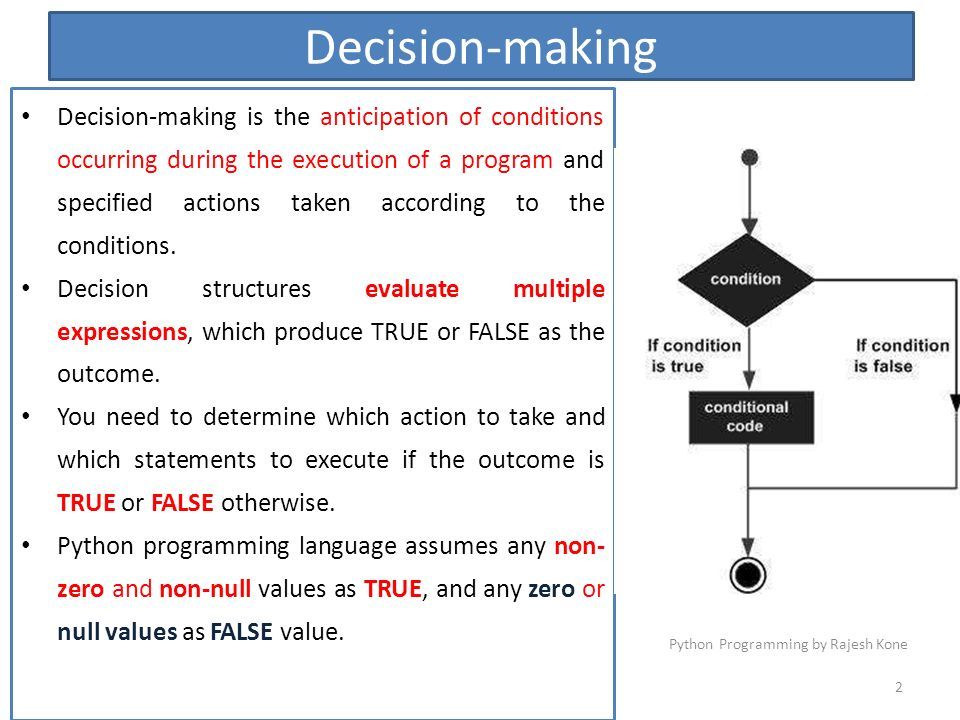 Decision-making

• Decision-making is the anticipation of conditions occurring during the execution of a program and specified actions taken according to the conditions.

• Decision structures evaluate multiple expressions, which produce TRUE or FALSE as the outcome.

• You need to determine which action to take and which statements to execute if the outcome is TRUE or FALSE otherwise.

• Python programming language assumes any non-zero and non-null values as TRUE, and any zero or null values as FALSE value.

condition

If condition is true

If condition is false

conditional code

Python Programming by Rajesh Kone

2